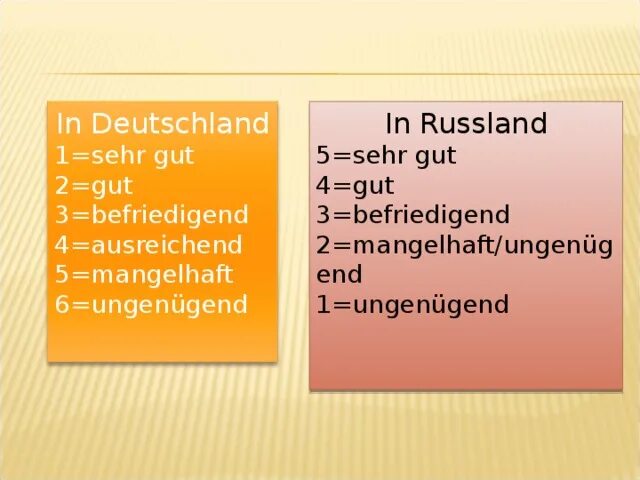 In Deutschland
1=sehr gut
2=gut
3=befriedigend
4=ausreichend
5=mangelhaft
6=ungenügend

In Russland
5=sehr gut
4=gut
3=befriedigend
2=mangelhaft/ungenügend
1=ungenügend